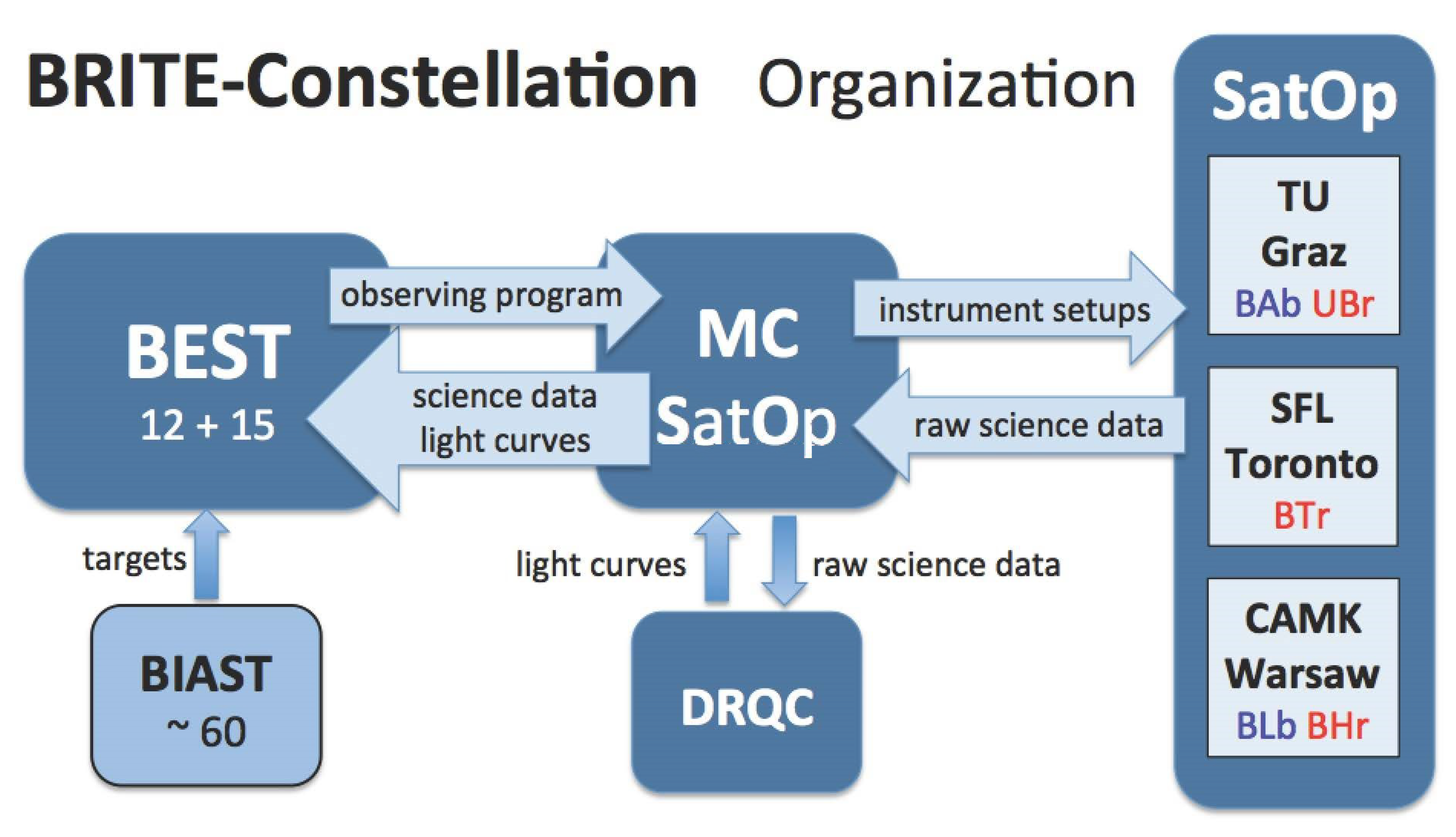 BRITE-Constellation Organization

SatOp

TU
Graz
BAb UBr

SFL
Toronto
BTr

CAMK
Warsaw
BLb BHr

BEST
12 + 15

observing program

science data
light curves

MC
SatOp

instrument setups

raw science data

targets

BIAST
~ 60

light curves

raw science data

DRQC